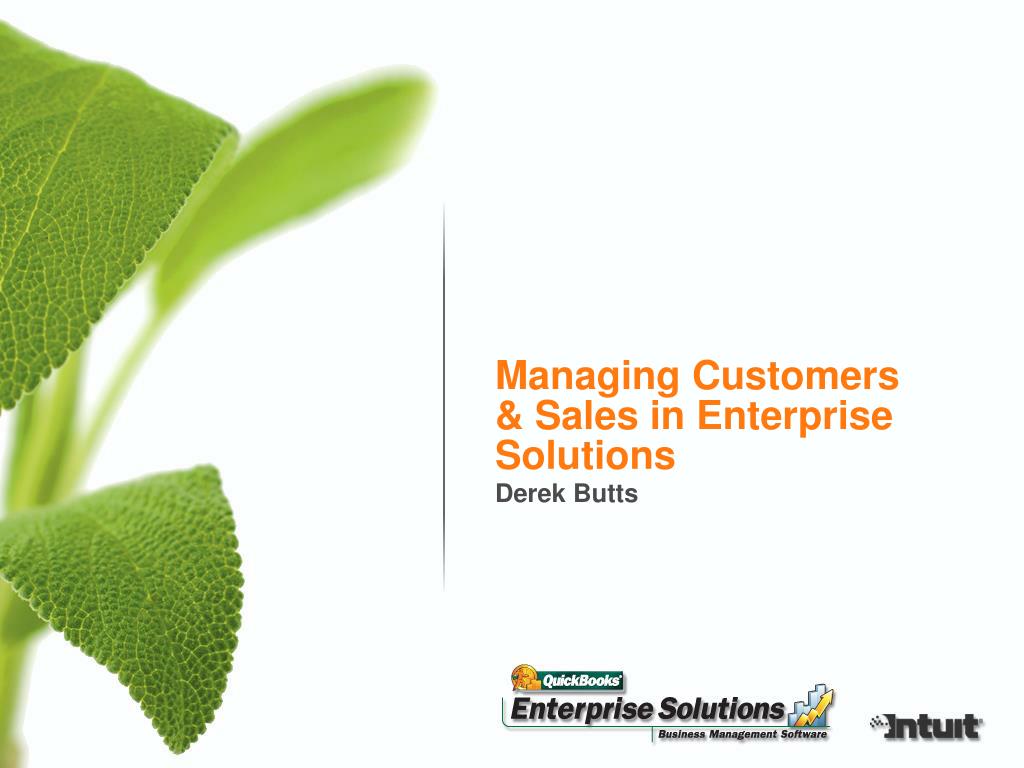 Managing Customers & Sales in Enterprise Solutions

Derek Butts

QuickBooks

Enterprise Solutions

Business Management Software

Intuit